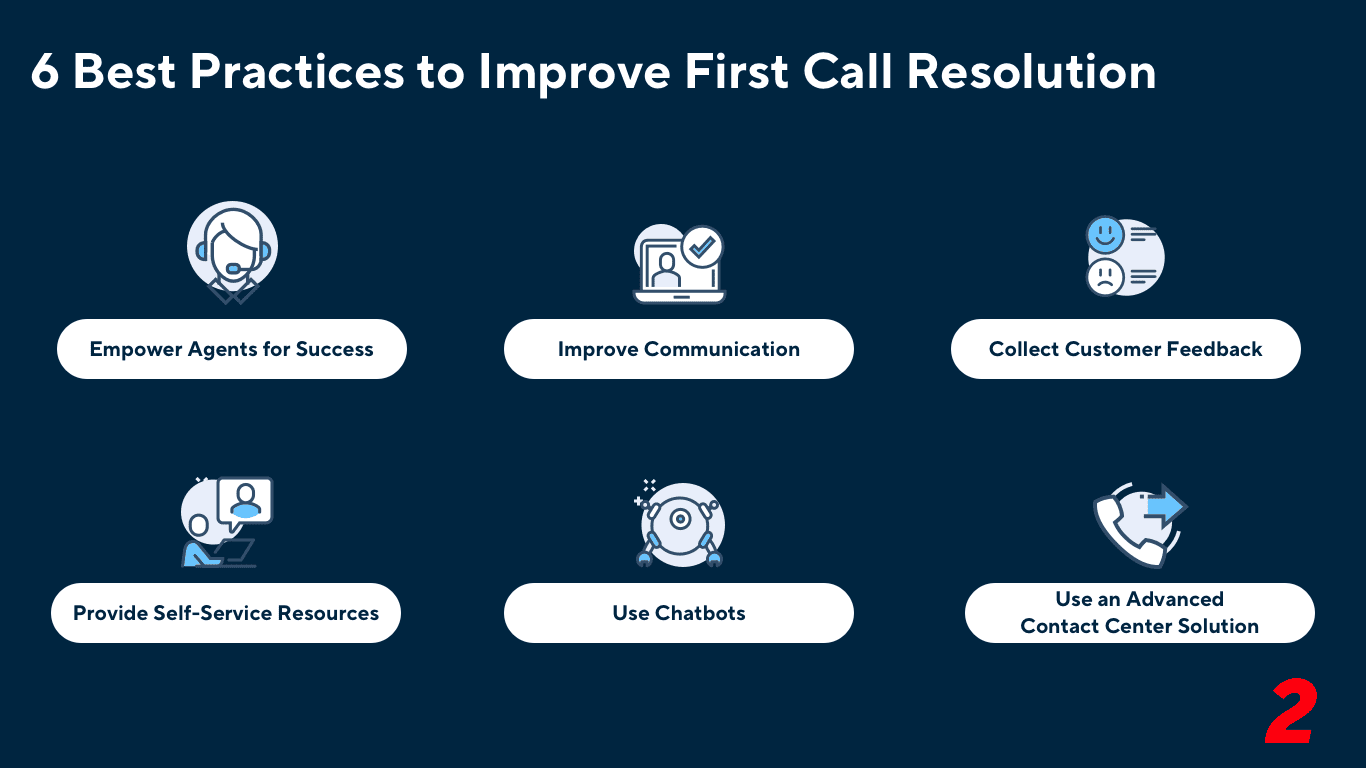 6 Best Practices to Improve First Call Resolution

Empower Agents for Success

Improve Communication

Collect Customer Feedback

Provide Self-Service Resources

Use Chatbots

Use an Advanced Contact Center Solution

2